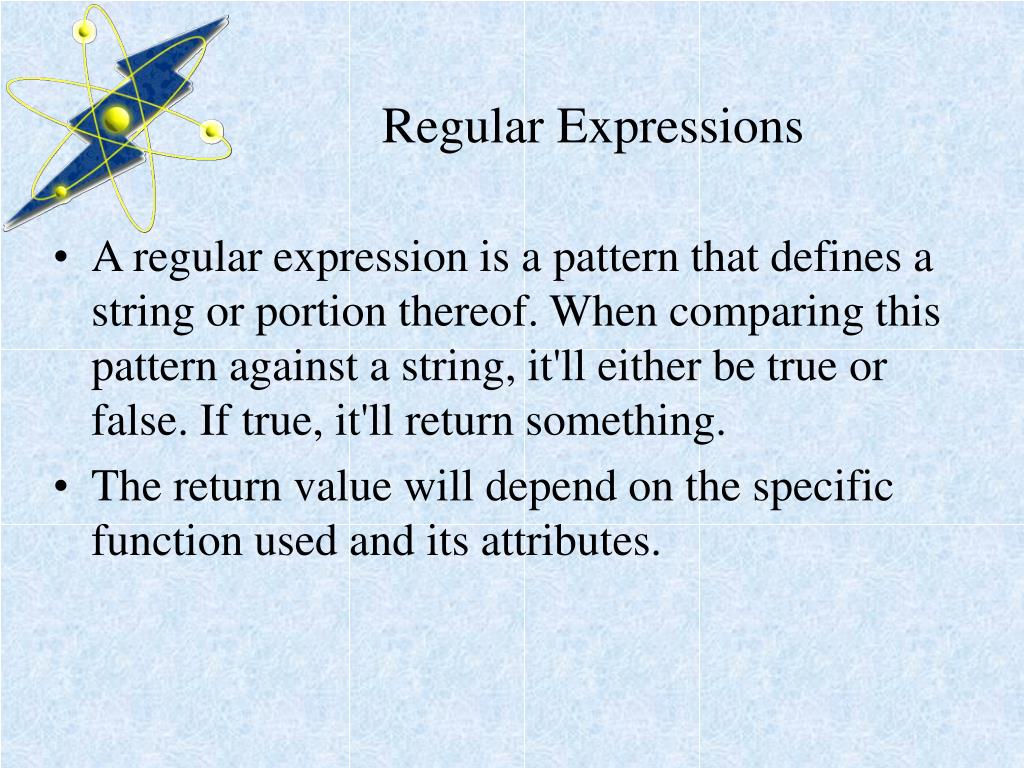 Regular Expressions

• A regular expression is a pattern that defines a string or portion thereof. When comparing this pattern against a string, it'll either be true or false. If true, it'll return something.
• The return value will depend on the specific function used and its attributes.